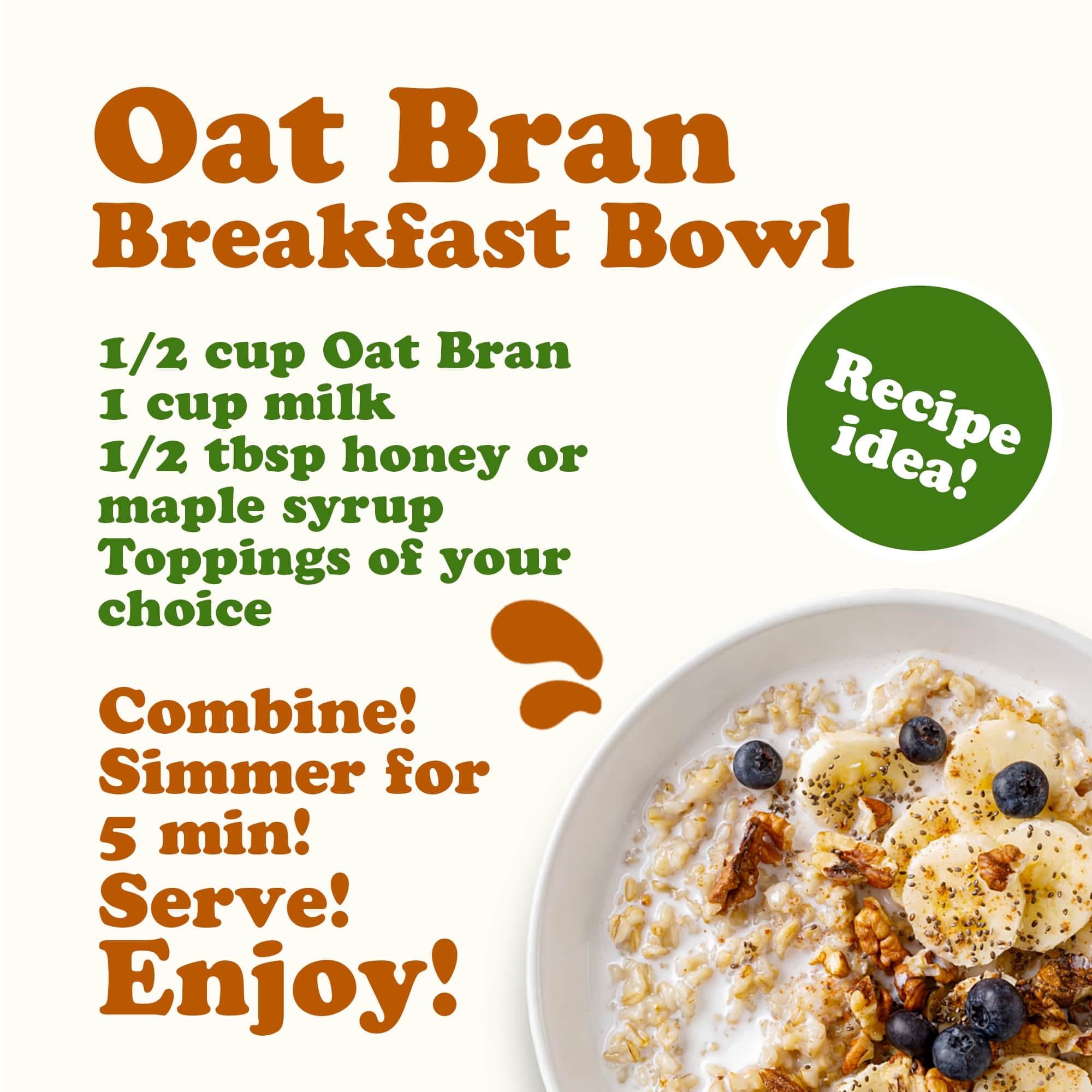 Oat Bran
Breakfast Bowl

1/2 cup Oat Bran
1 cup milk
1/2 tbsp honey or maple syrup
Toppings of your choice

Recipe idea!

Combine!
Simmer for 5 min!
Serve!
Enjoy!